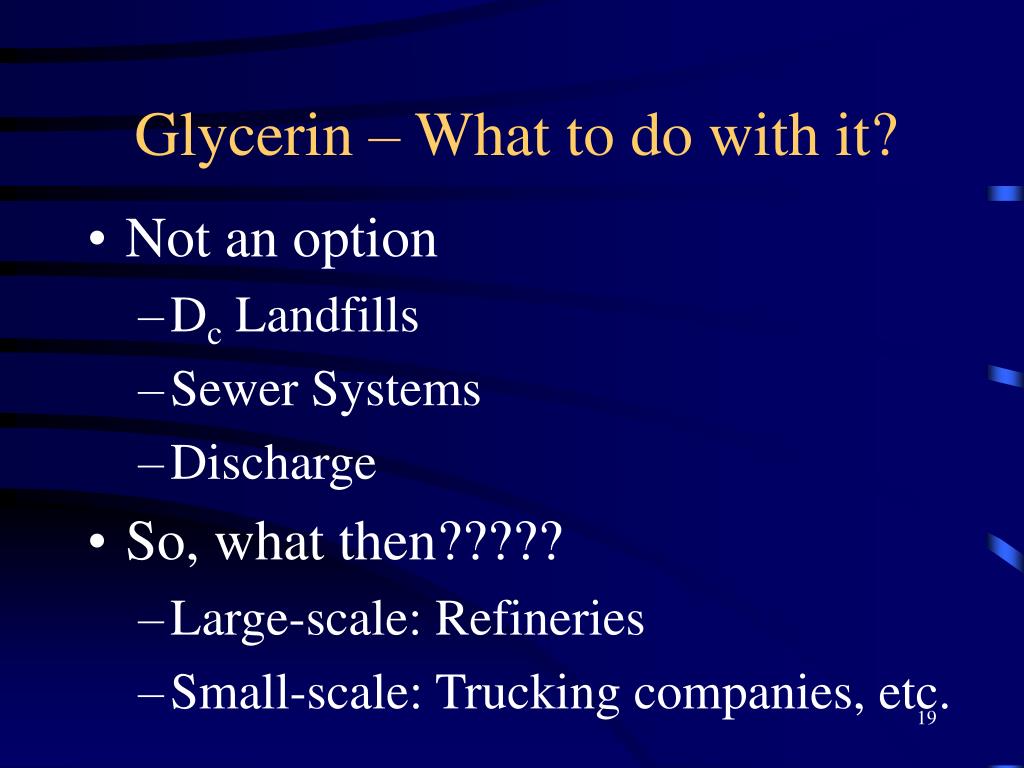 Glycerin – What to do with it?

• Not an option
– $D_c$ Landfills
– Sewer Systems
– Discharge
• So, what then?????
– Large-scale: Refineries
– Small-scale: Trucking companies, etc.

19